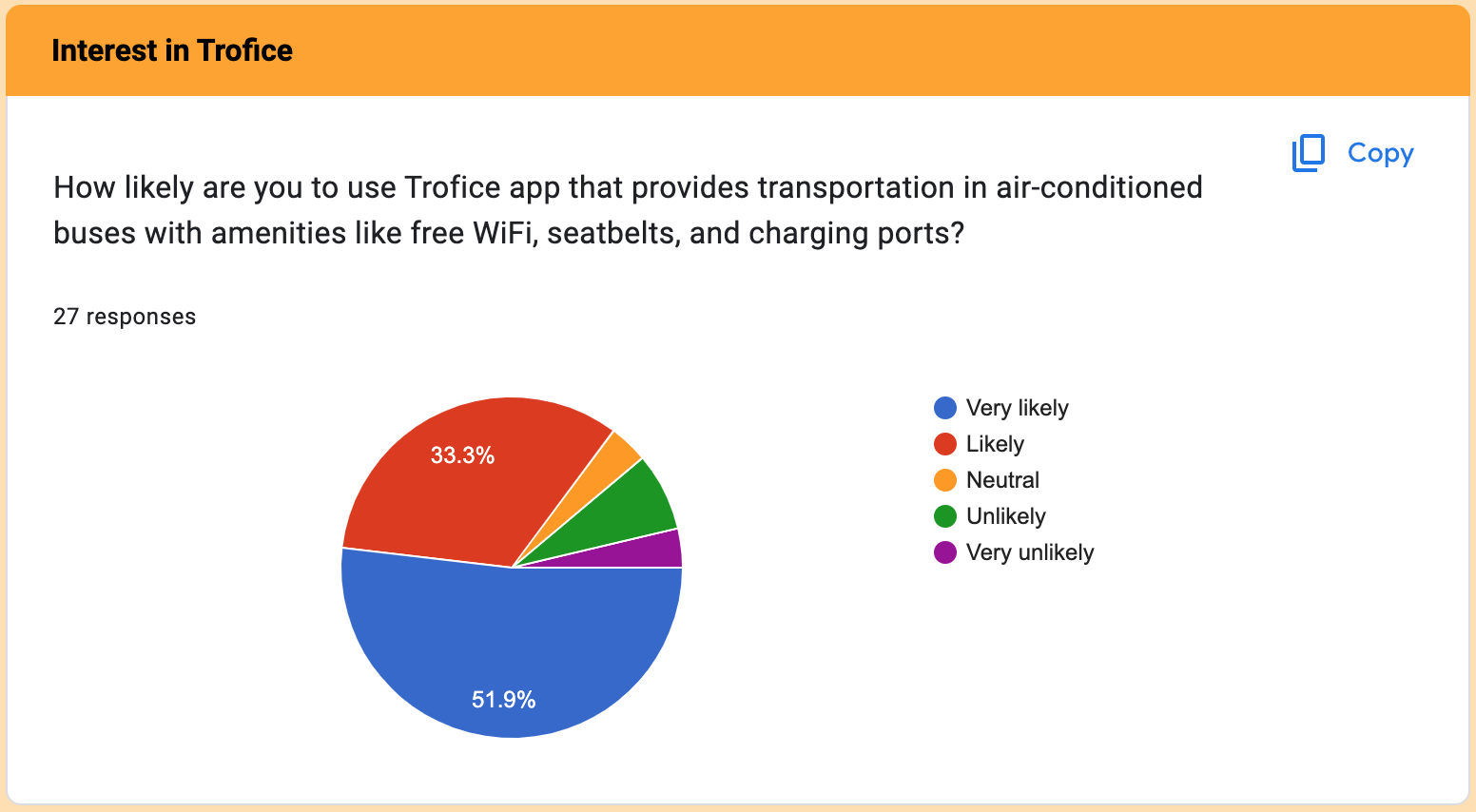 Interest in Trofice

Copy

How likely are you to use Trofice app that provides transportation in air-conditioned buses with amenities like free WiFi, seatbelts, and charging ports?

27 responses

33.3%

51.9%

Very likely
Likely
Neutral
Unlikely
Very unlikely